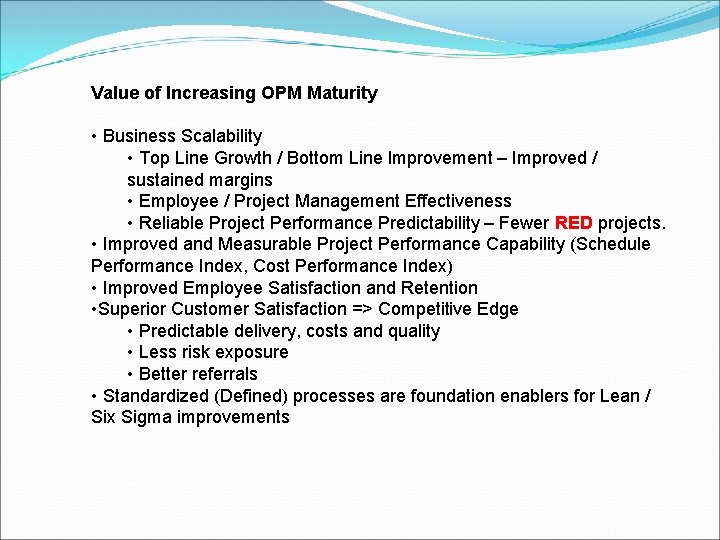 Value of Increasing OPM Maturity

• Business Scalability
• Top Line Growth / Bottom Line Improvement – Improved / sustained margins
• Employee / Project Management Effectiveness
• Reliable Project Performance Predictability – Fewer RED projects.
• Improved and Measurable Project Performance Capability (Schedule Performance Index, Cost Performance Index)
• Improved Employee Satisfaction and Retention
•Superior Customer Satisfaction => Competitive Edge
• Predictable delivery, costs and quality
• Less risk exposure
• Better referrals
• Standardized (Defined) processes are foundation enablers for Lean / Six Sigma improvements